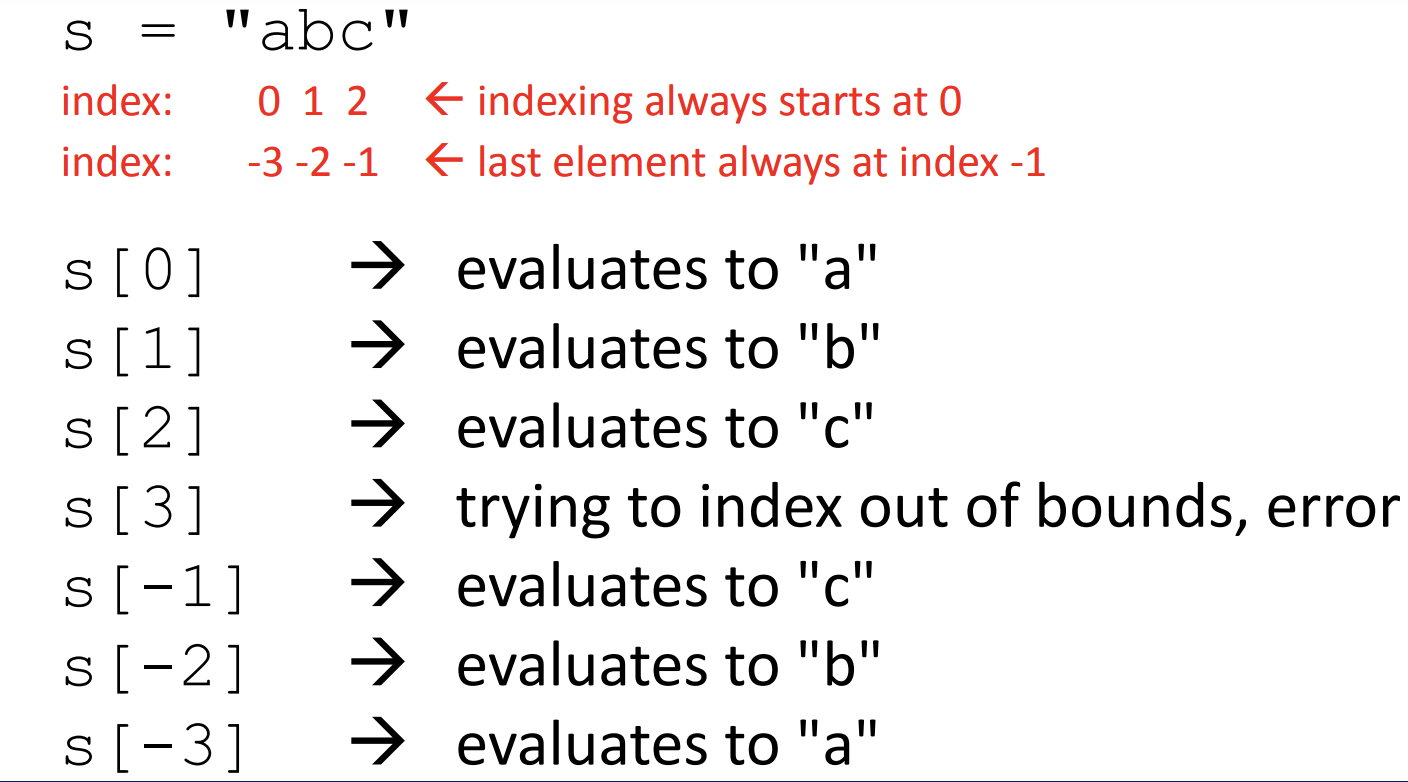 s = "abc"

index: 0 1 2 ← indexing always starts at 0

index: -3 -2 -1 ← last element always at index -1

s[0] → evaluates to "a"

s[1] → evaluates to "b"

s[2] → evaluates to "c"

s[3] → trying to index out of bounds, error

s[-1] → evaluates to "c"

s[-2] → evaluates to "b"

s[-3] → evaluates to "a"